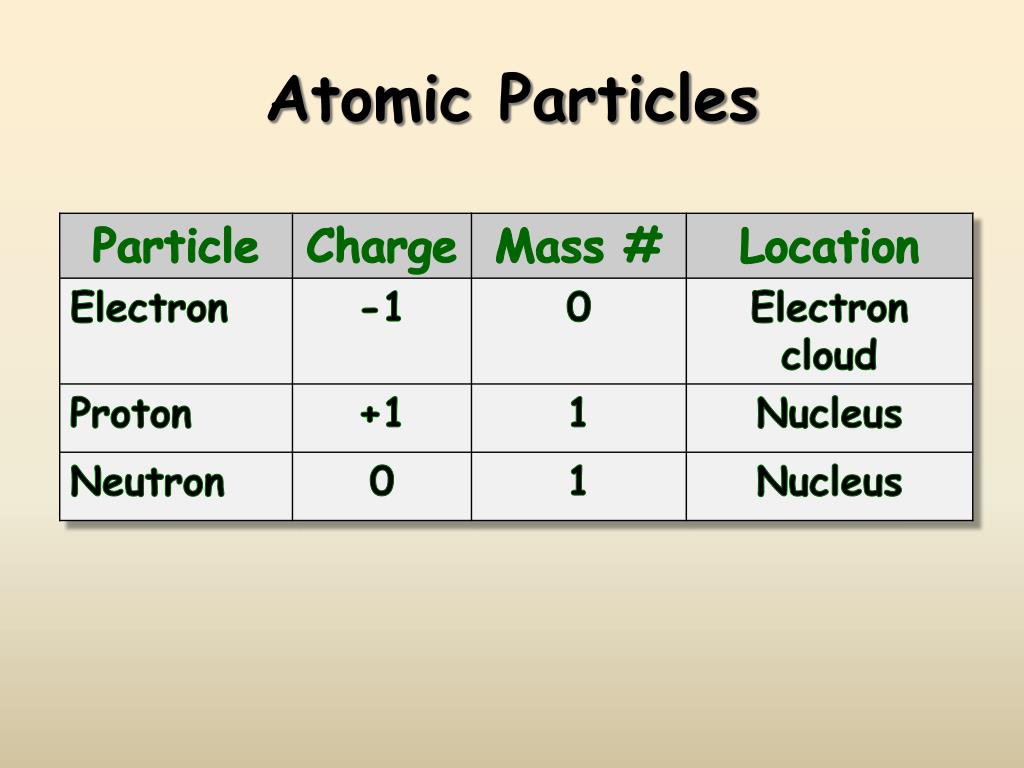 Atomic Particles

| Particle | Charge | Mass # | Location |
|---|---|---|---|
| Electron | -1 | 0 | Electron cloud |
| Proton | +1 | 1 | Nucleus |
| Neutron | 0 | 1 | Nucleus |